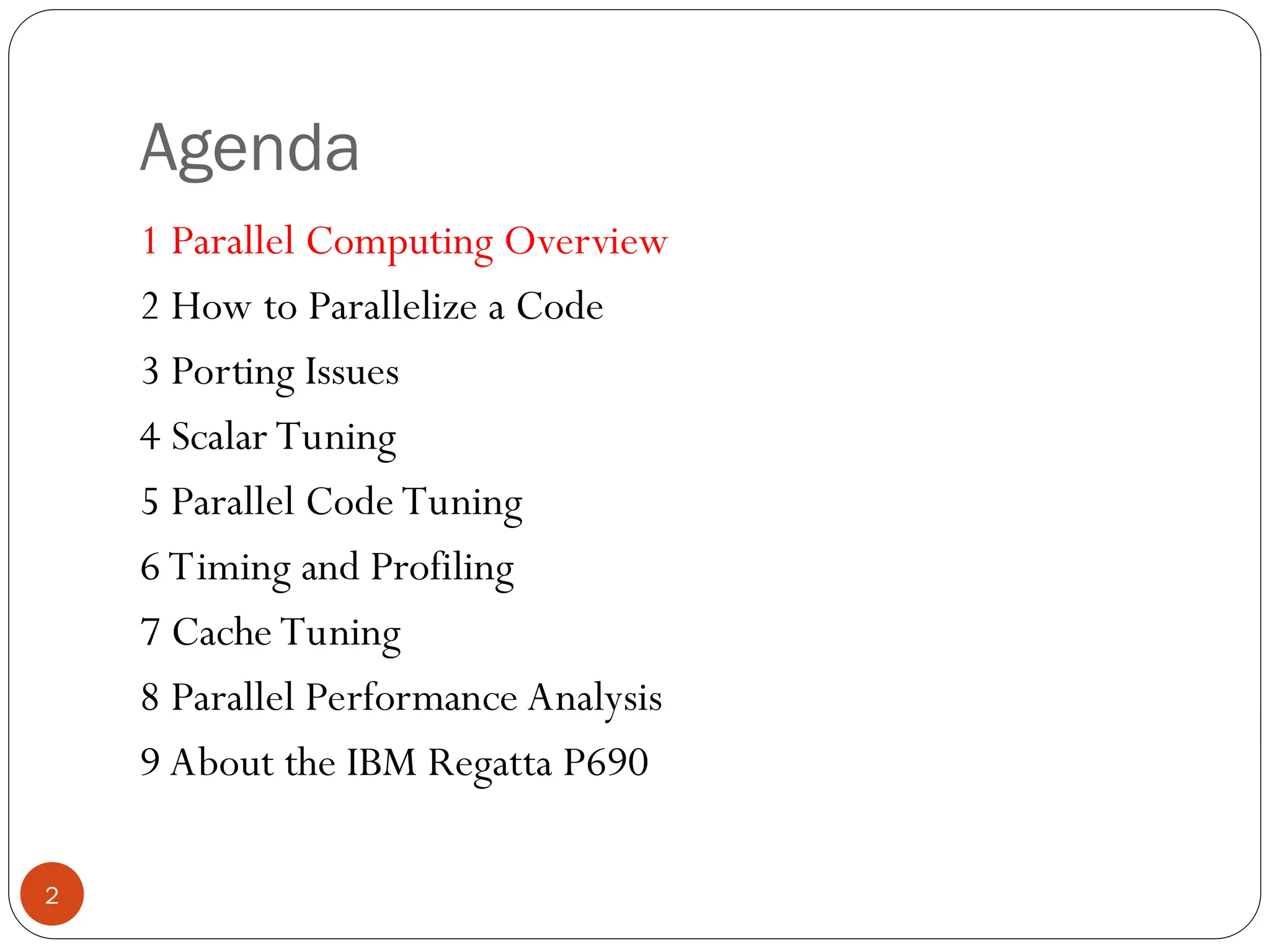 Agenda

1 Parallel Computing Overview

2 How to Parallelize a Code

3 Porting Issues

4 Scalar Tuning

5 Parallel Code Tuning

6 Timing and Profiling

7 Cache Tuning

8 Parallel Performance Analysis

9 About the IBM Regatta P690

2